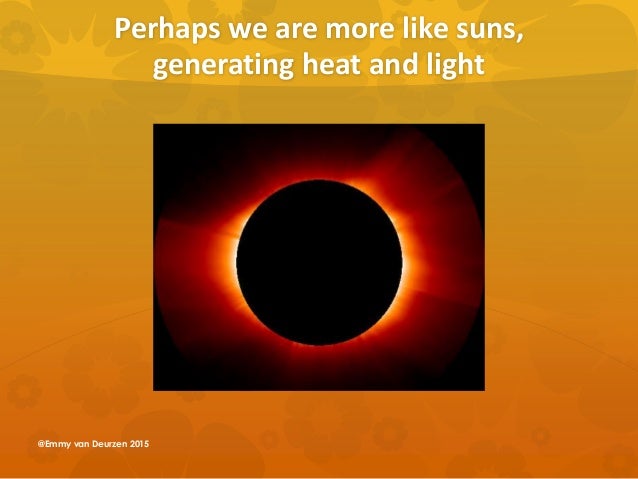 Perhaps we are more like suns, generating heat and light

@Emmy van Deurzen 2015